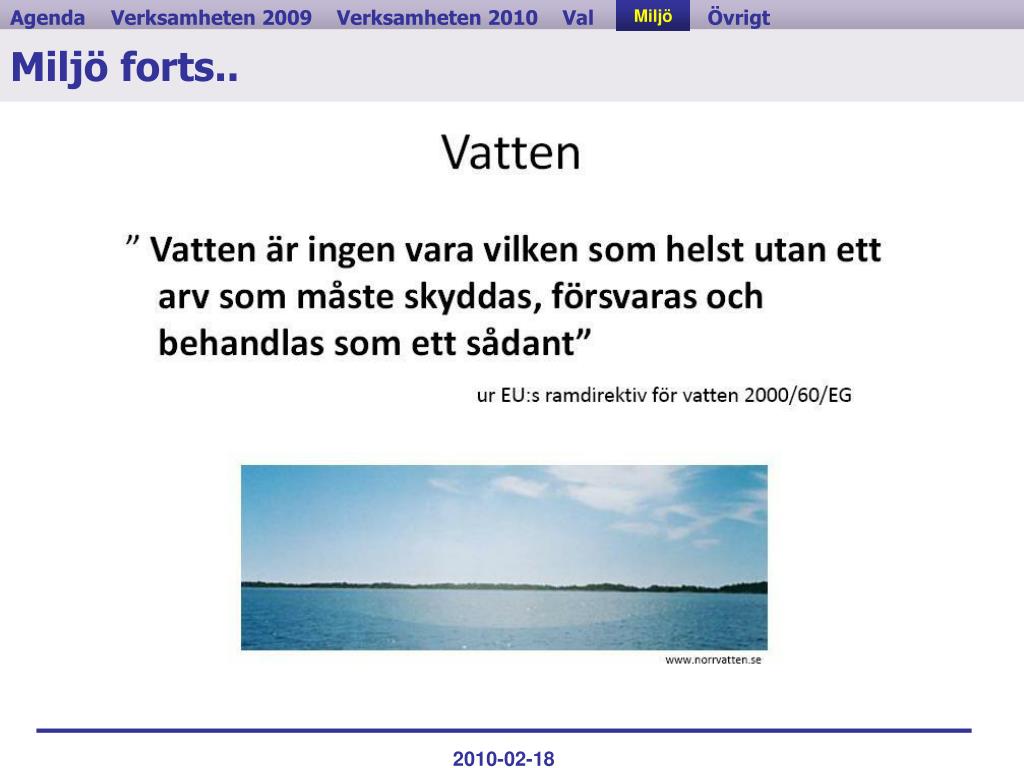 Agenda Verksamheten 2009 Verksamheten 2010 Val Miljö Övrigt

Miljö forts..

Vatten

” Vatten är ingen vara vilken som helst utan ett arv som måste skyddas, försvaras och behandlas som ett sådant”

ur EU:s ramdirektiv för vatten 2000/60/EG

www.norrvatten.se

2010-02-18